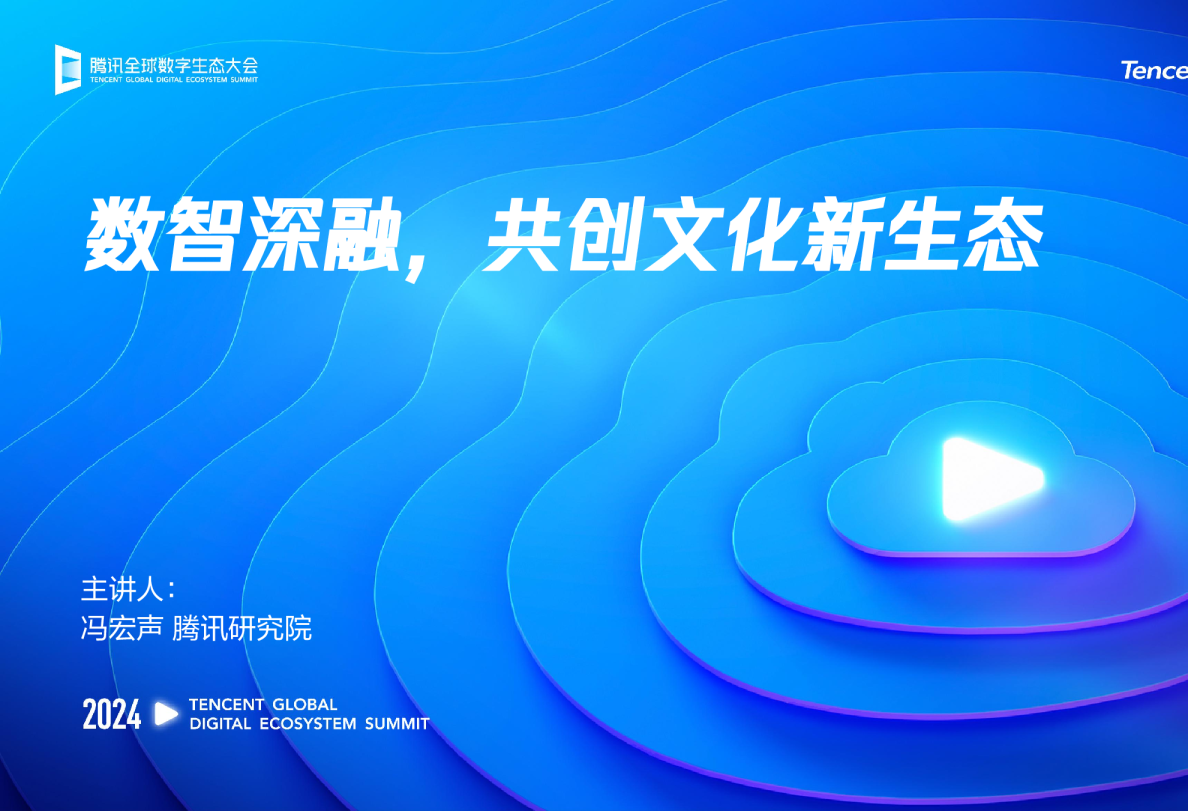 腾讯全球数字生态大会
TENCENT GLOBAL DIGITAL ECOSYSTEM SUMMIT

Tence

数智深融，共创文化新生态

主讲人：
冯宏声 腾讯研究院

2024 TENCENT GLOBAL DIGITAL ECOSYSTEM SUMMIT